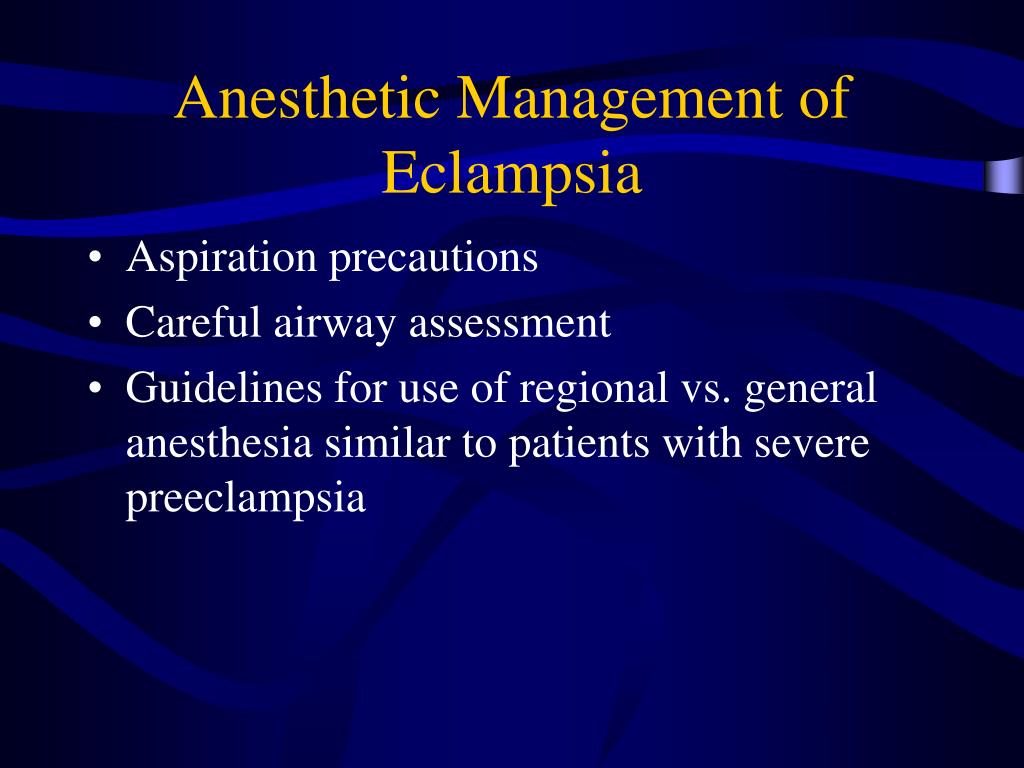 Anesthetic Management of Eclampsia

• Aspiration precautions
• Careful airway assessment
• Guidelines for use of regional vs. general anesthesia similar to patients with severe preeclampsia